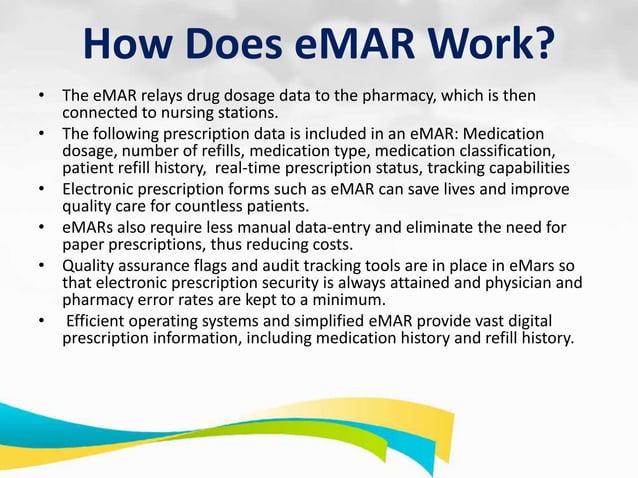 How Does eMAR Work?

• The eMAR relays drug dosage data to the pharmacy, which is then connected to nursing stations.
• The following prescription data is included in an eMAR: Medication dosage, number of refills, medication type, medication classification, patient refill history, real-time prescription status, tracking capabilities
• Electronic prescription forms such as eMAR can save lives and improve quality care for countless patients.
• eMARs also require less manual data-entry and eliminate the need for paper prescriptions, thus reducing costs.
• Quality assurance flags and audit tracking tools are in place in eMars so that electronic prescription security is always attained and physician and pharmacy error rates are kept to a minimum.
• Efficient operating systems and simplified eMAR provide vast digital prescription information, including medication history and refill history.